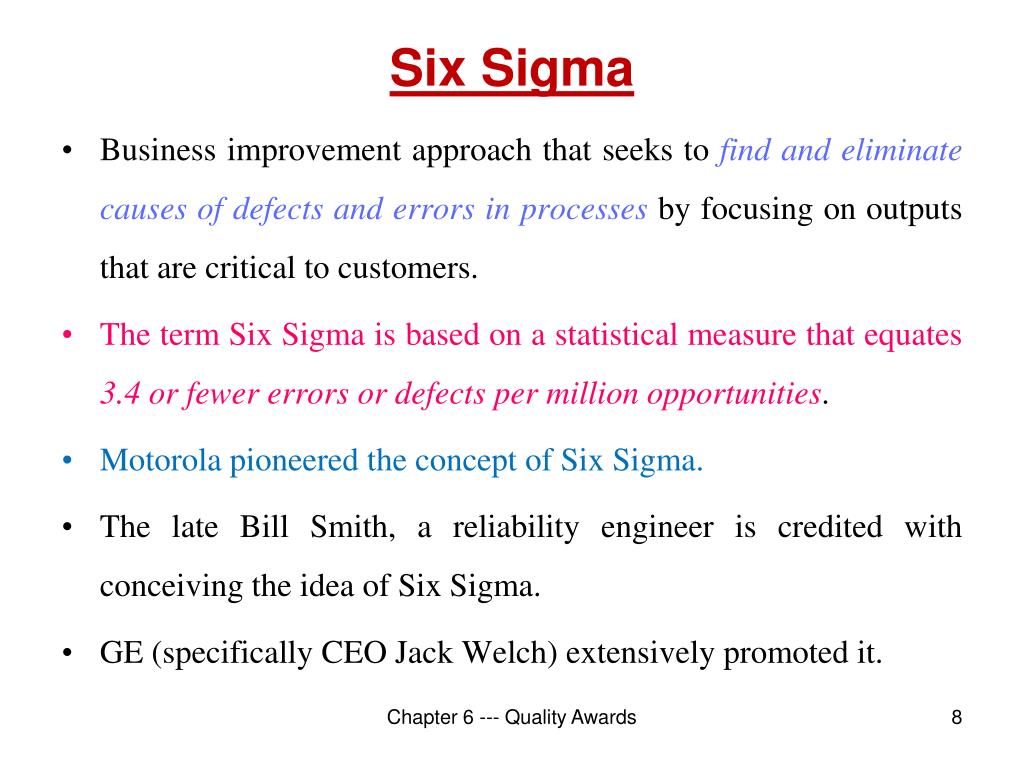 Six Sigma

• Business improvement approach that seeks to find and eliminate causes of defects and errors in processes by focusing on outputs that are critical to customers.

• The term Six Sigma is based on a statistical measure that equates 3.4 or fewer errors or defects per million opportunities.

• Motorola pioneered the concept of Six Sigma.

• The late Bill Smith, a reliability engineer is credited with conceiving the idea of Six Sigma.

• GE (specifically CEO Jack Welch) extensively promoted it.

Chapter 6 --- Quality Awards

8